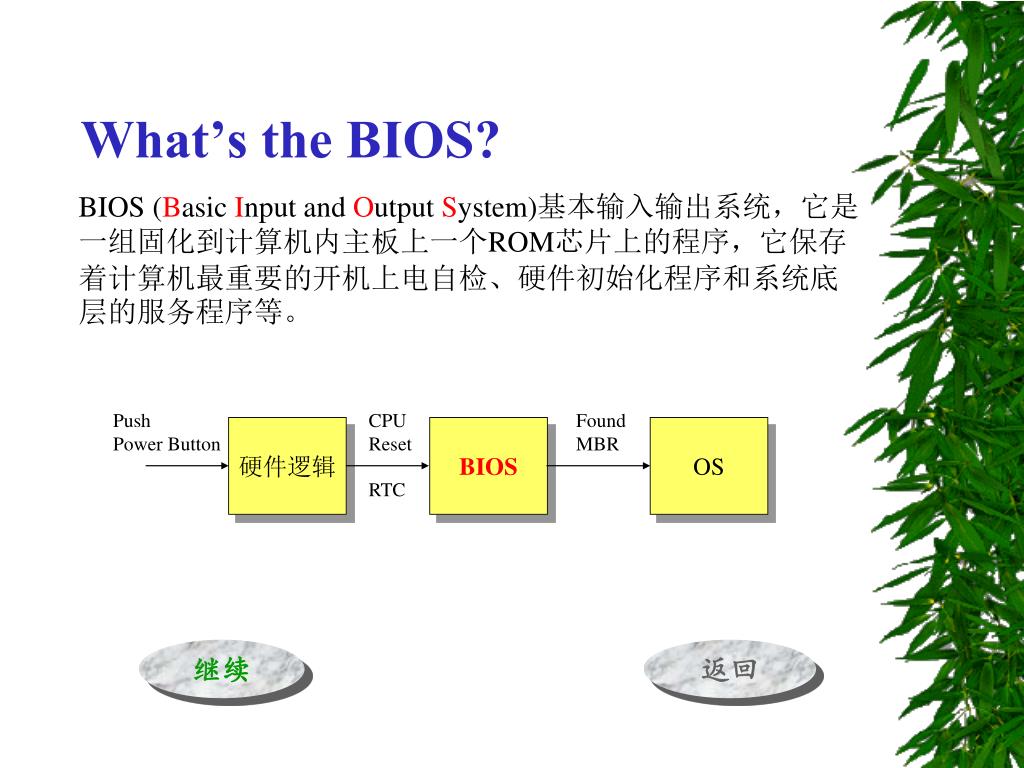 What’s the BIOS?

BIOS (Basic Input and Output System)基本输入输出系统，它是一组固化到计算机内主板上一个ROM芯片上的程序，它保存着计算机最重要的开机上电自检、硬件初始化程序和系统底层的服务程序等。

Push
Power Button

硬件逻辑

CPU
Reset

RTC

BIOS

Found
MBR

OS

继续

返回